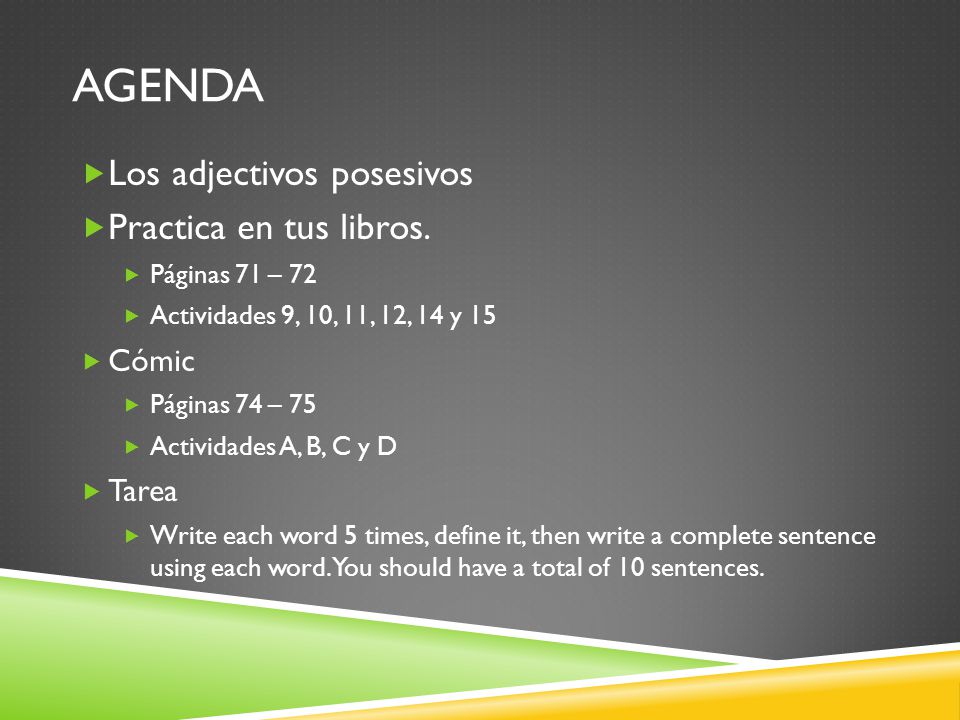 AGENDA

Los adjectivos posesivos

Practica en tus libros.

Páginas 71 – 72

Actividades 9, 10, 11, 12, 14 y 15

Cómic

Páginas 74 – 75

Actividades A, B, C y D

Tarea

Write each word 5 times, define it, then write a complete sentence using each word. You should have a total of 10 sentences.